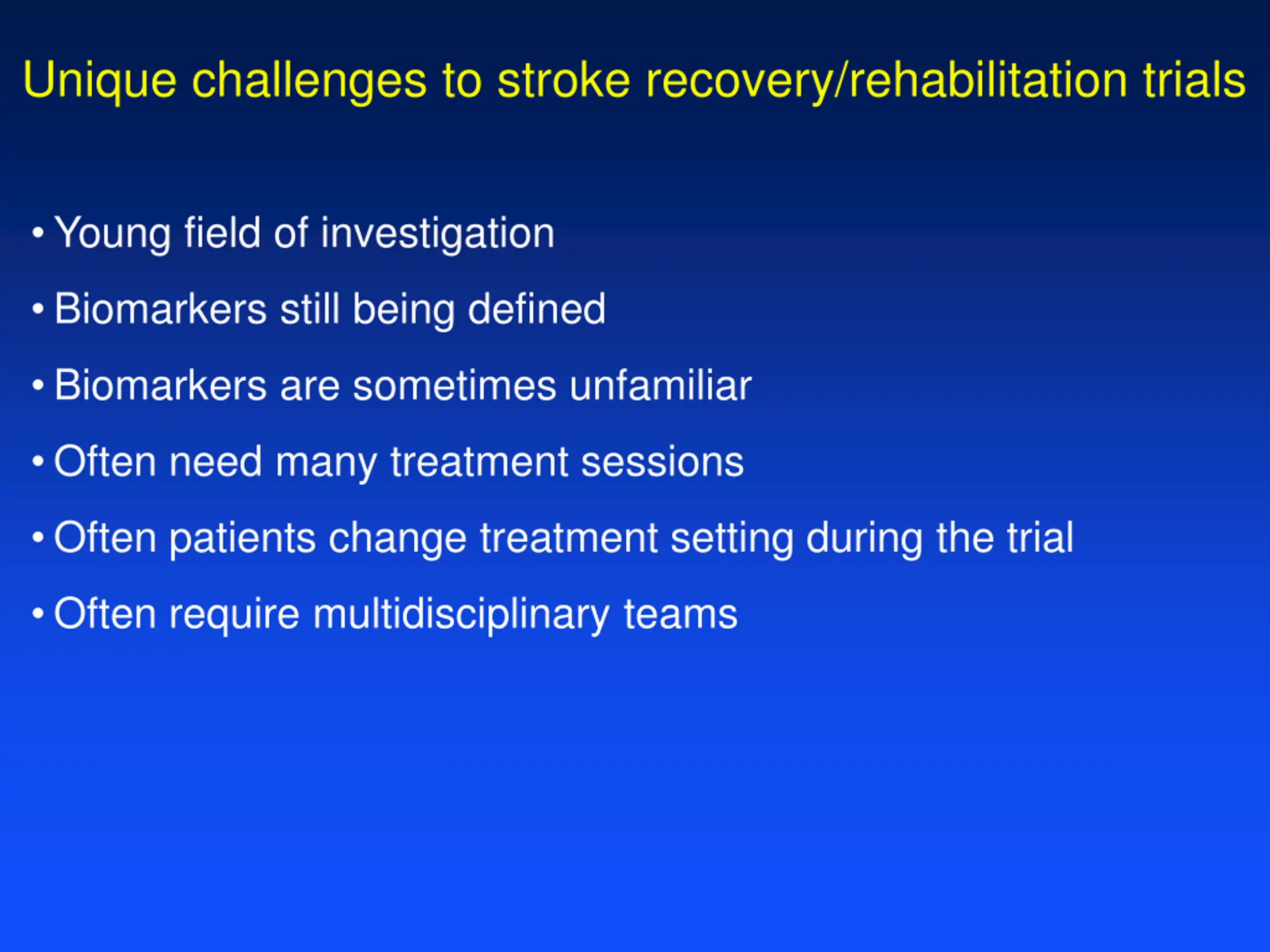 Unique challenges to stroke recovery/rehabilitation trials

• Young field of investigation
• Biomarkers still being defined
• Biomarkers are sometimes unfamiliar
• Often need many treatment sessions
• Often patients change treatment setting during the trial
• Often require multidisciplinary teams